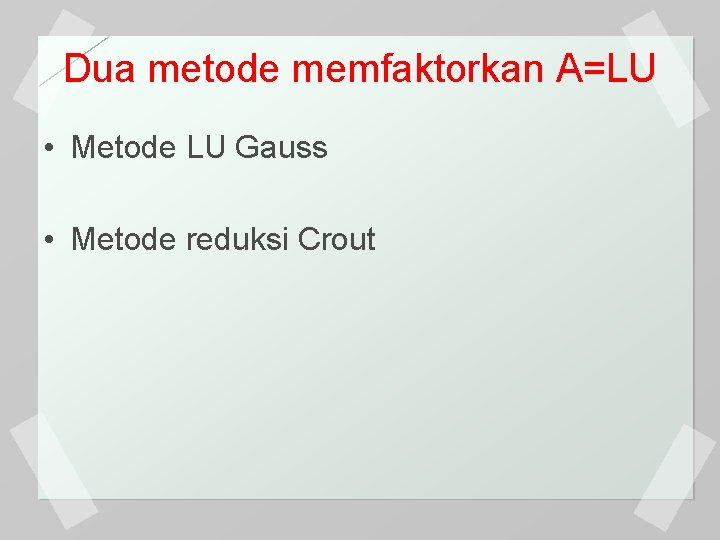 Dua metode memfaktorkan A=LU

• Metode LU Gauss

• Metode reduksi Crout